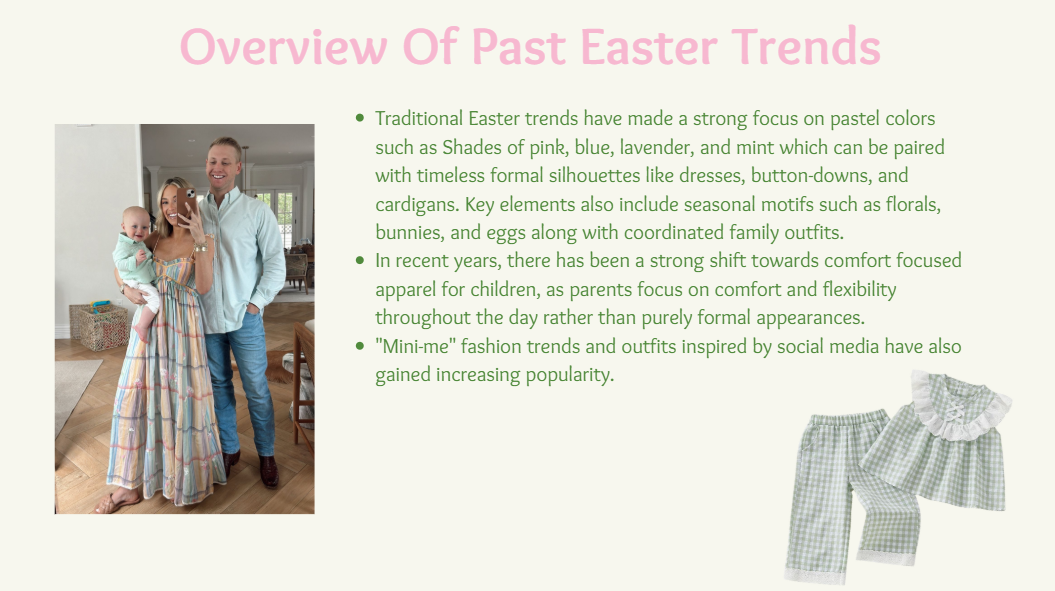 Overview Of Past Easter Trends

- Traditional Easter trends have made a strong focus on pastel colors such as Shades of pink, blue, lavender, and mint which can be paired with timeless formal silhouettes like dresses, button-downs, and cardigans. Key elements also include seasonal motifs such as florals, bunnies, and eggs along with coordinated family outfits.
- In recent years, there has been a strong shift towards comfort focused apparel for children, as parents focus on comfort and flexibility throughout the day rather than purely formal appearances.
- "Mini-me" fashion trends and outfits inspired by social media have also gained increasing popularity.